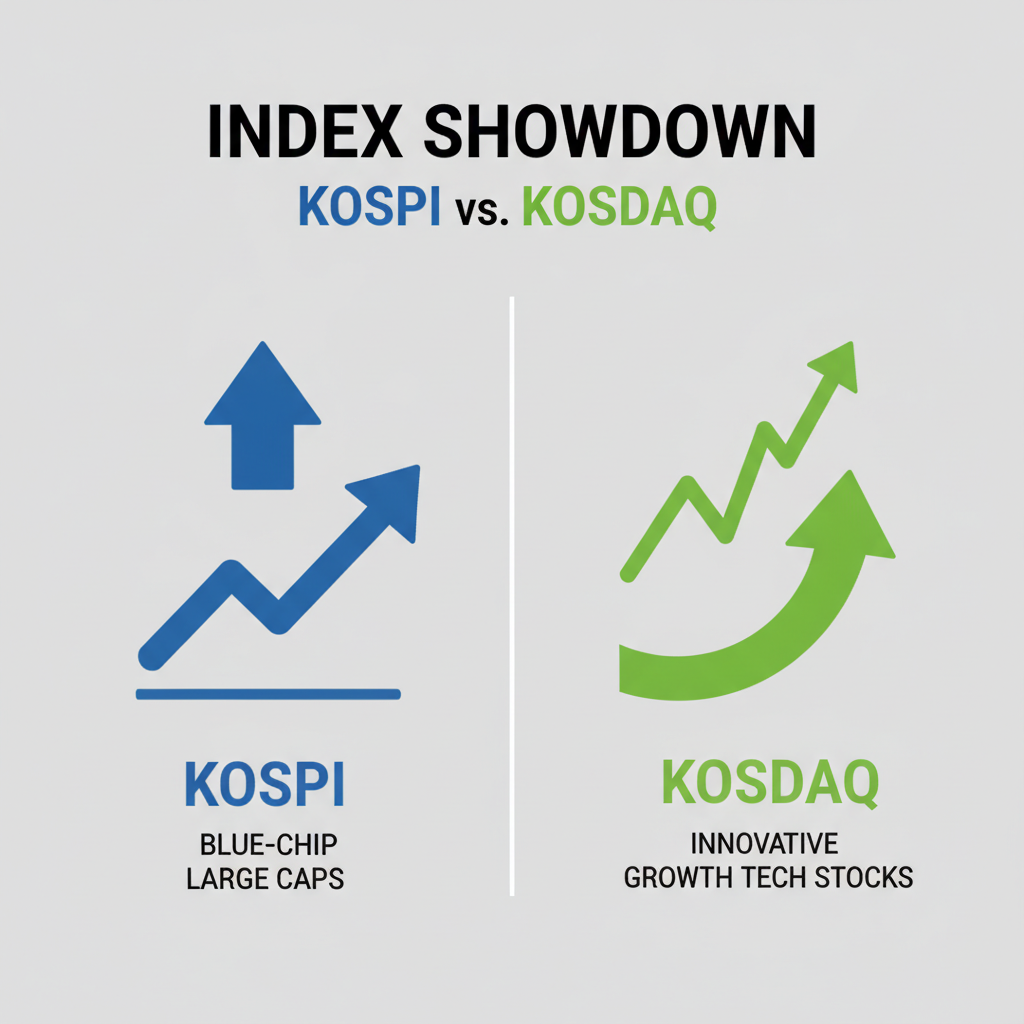 INDEX SHOWDOWN

KOSPI vs. KOSDAQ

KOSPI

BLUE-CHIP LARGE CAPS

KOSDAQ

INNOVATIVE GROWTH TECH STOCKS